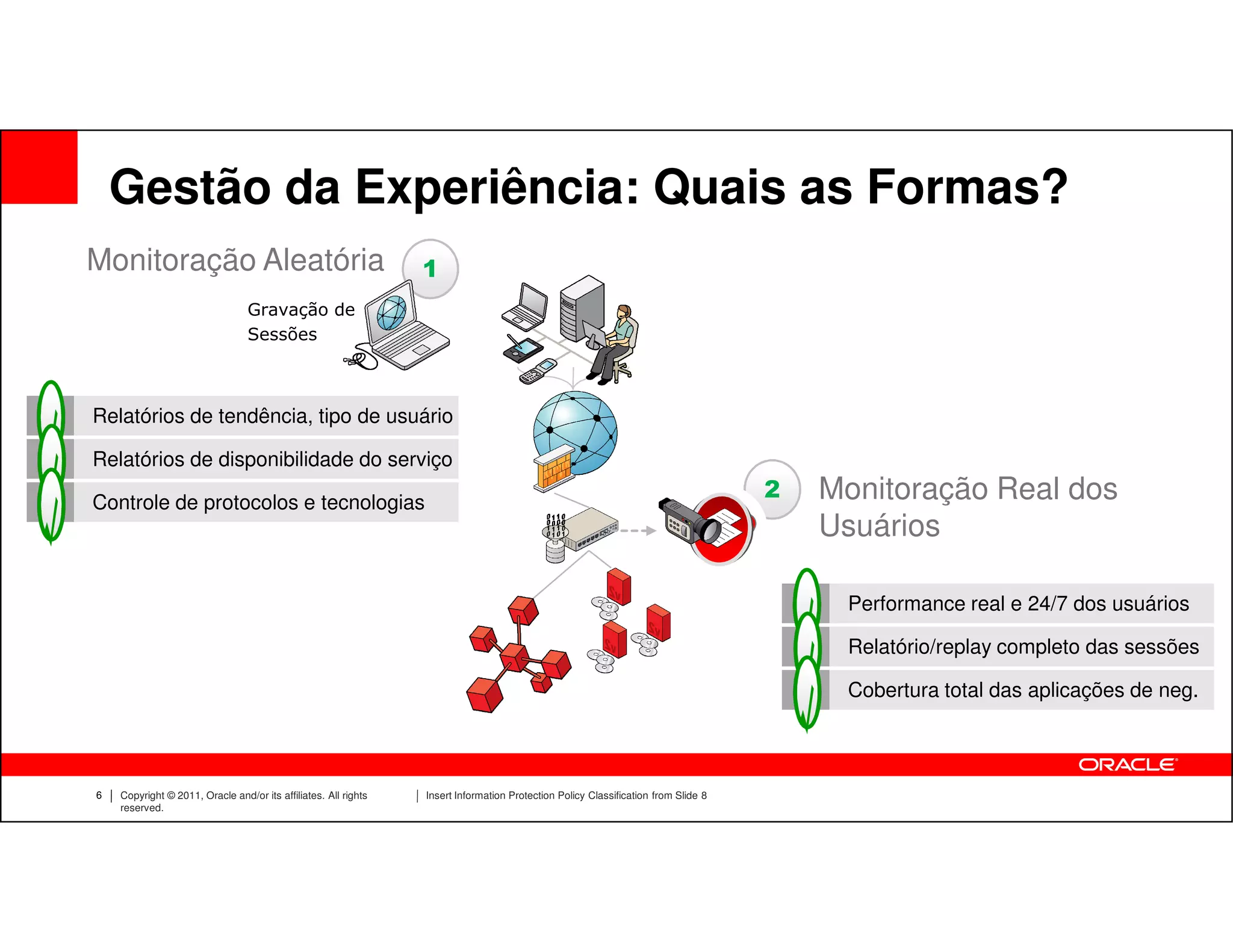 Gestão da Experiência: Quais as Formas?

Monitoração Aleatória

1

Gravação de Sessões

Relatórios de tendência, tipo de usuário

Relatórios de disponibilidade do serviço

Controle de protocolos e tecnologias

0110
0000
1110
0101

2

Monitoração Real dos Usuários

Performance real e 24/7 dos usuários

Relatório/replay completo das sessões

Cobertura total das aplicações de neg.

ORACLE

6 | Copyright © 2011, Oracle and/or its affiliates. All rights reserved.

| Insert Information Protection Policy Classification from Slide 8